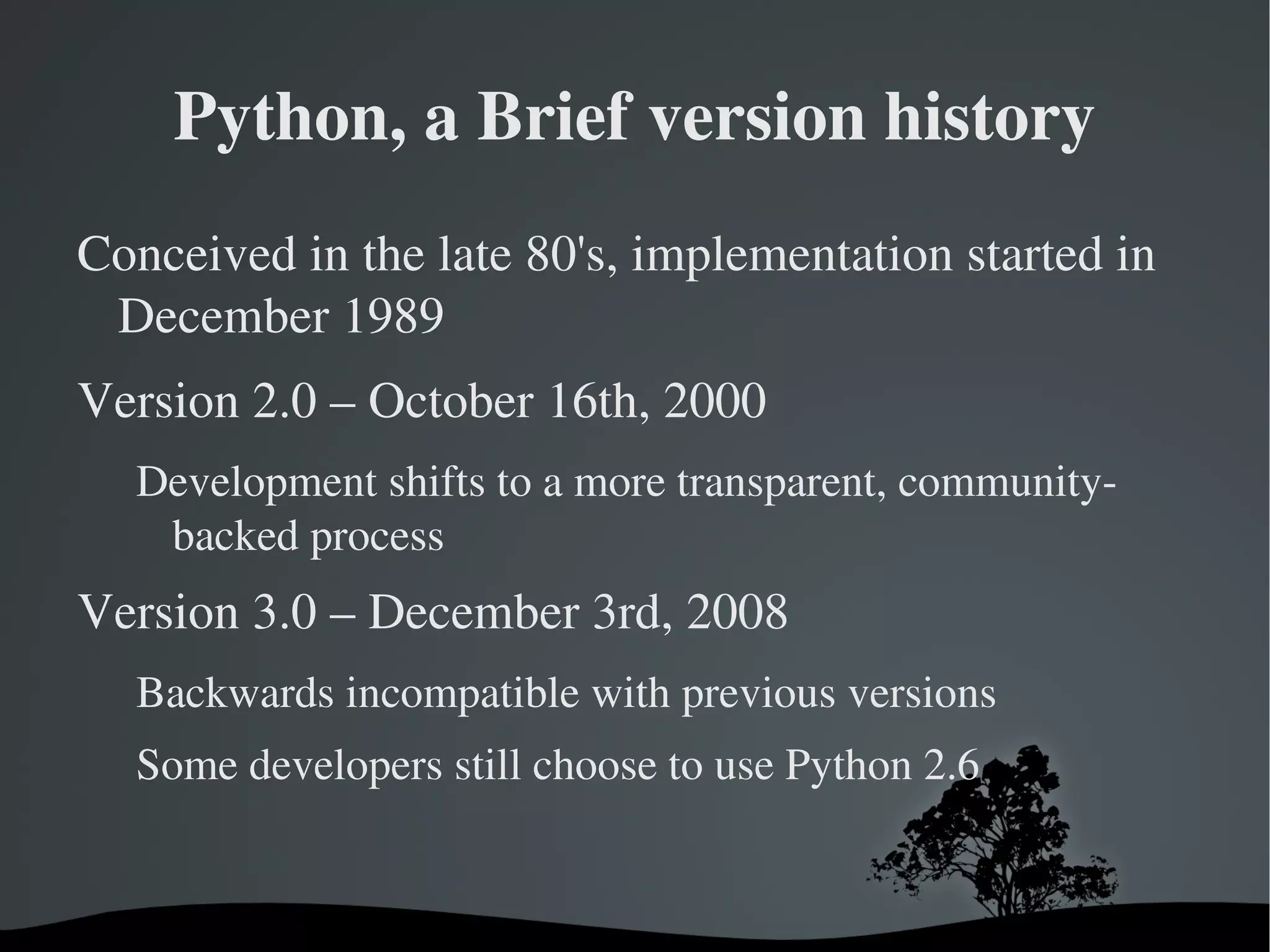 Python, a Brief version history

Conceived in the late 80's, implementation started in December 1989

Version 2.0 – October 16th, 2000

Development shifts to a more transparent, community-backed process

Version 3.0 – December 3rd, 2008

Backwards incompatible with previous versions

Some developers still choose to use Python 2.6